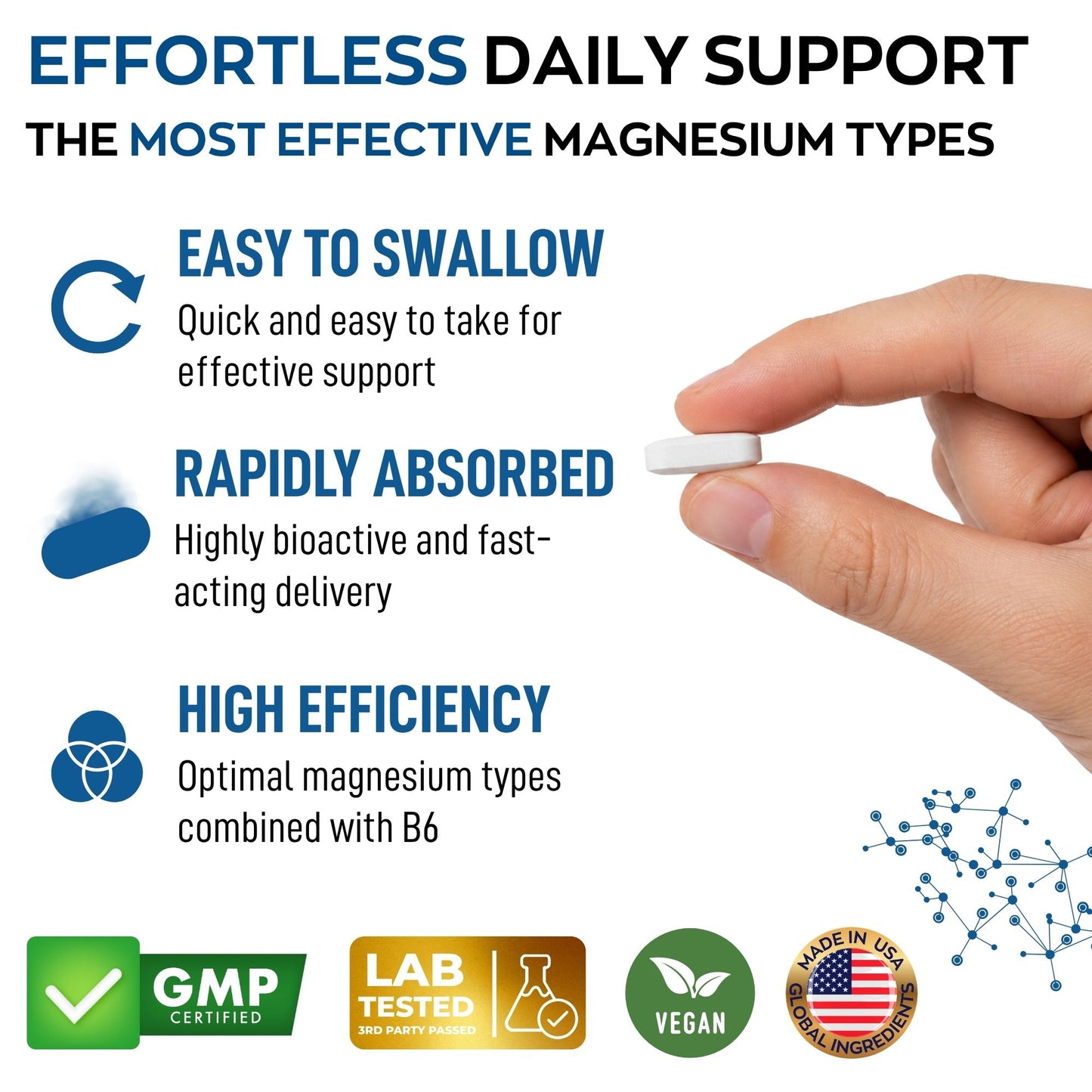 EFFORTLESS DAILY SUPPORT
THE MOST EFFECTIVE MAGNESIUM TYPES

EASY TO SWALLOW
Quick and easy to take for effective support

RAPIDLY ABSORBED
Highly bioactive and fast-acting delivery

HIGH EFFICIENCY
Optimal magnesium types combined with B6

GMP CERTIFIED

LAB TESTED 3RD PARTY PASSED

VEGAN

MADE IN USA GLOBAL INGREDIENTS